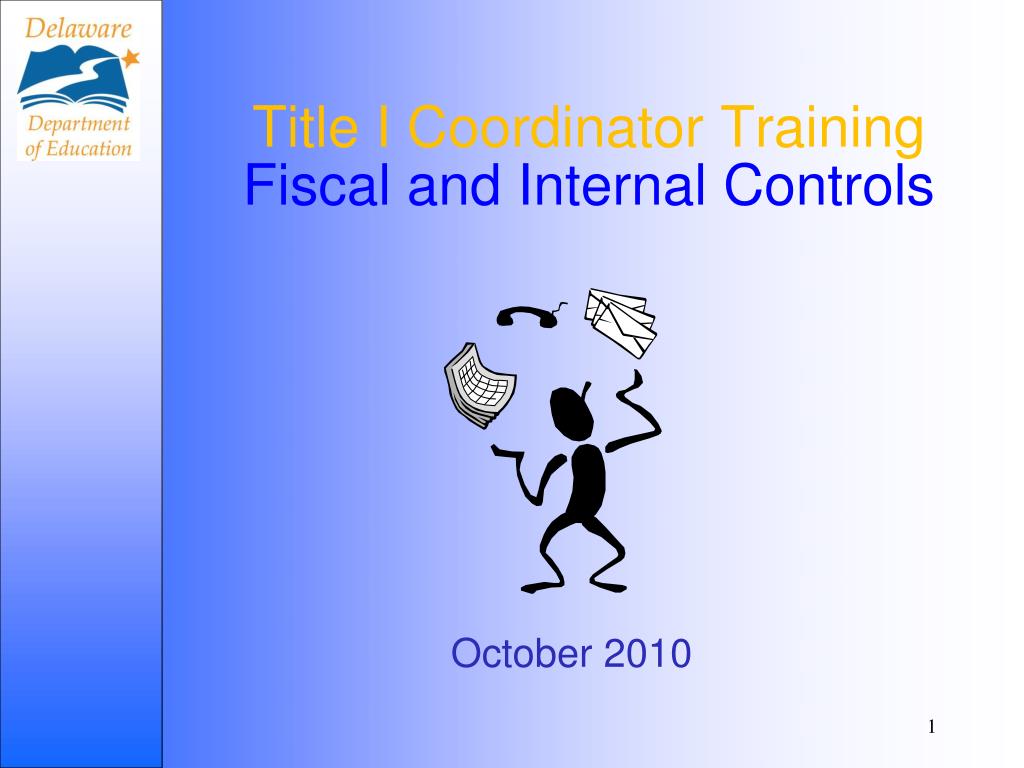 Delaware
Department of Education

Title I Coordinator Training
Fiscal and Internal Controls

October 2010

1